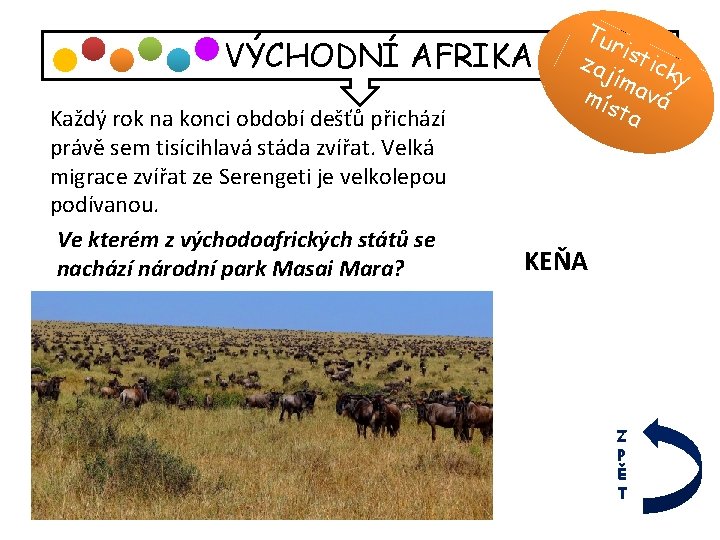 VÝCHODNÍ AFRIKA

Turisticky zajímavá místa

Každý rok na konci období dešťů přichází právě sem tisícihlavá stáda zvířat. Velká migrace zvířat ze Serengeti je velkolepou podívanou.

Ve kterém z východoafrických států se nachází národní park Masai Mara?

KEŇA

ZPĚT